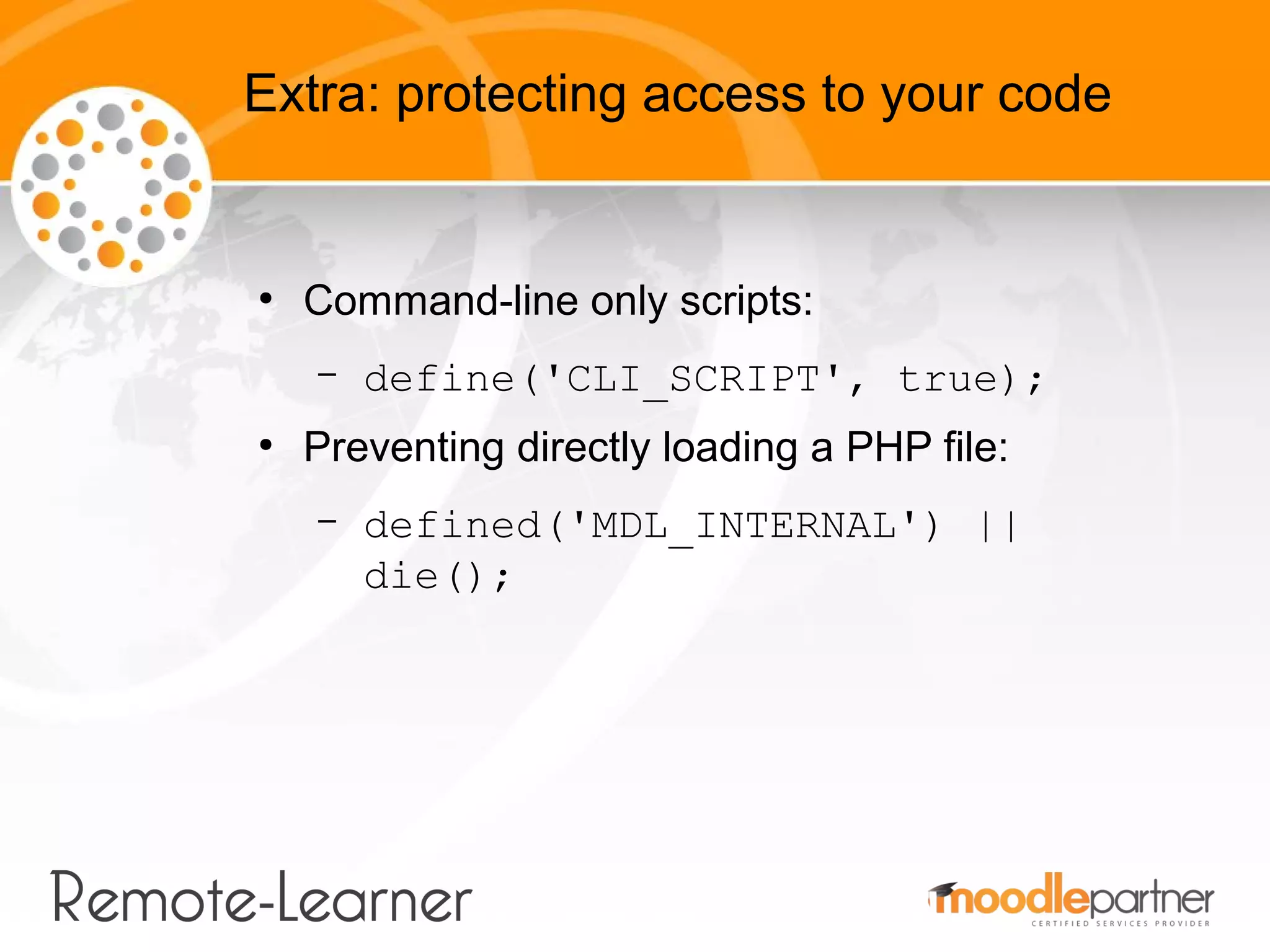 Extra: protecting access to your code

• Command-line only scripts:

– define('CLI_SCRIPT', true);

• Preventing directly loading a PHP file:

– defined('MDL_INTERNAL') || die();

Remote-Learner

moodlepartner
CERTIFIED SERVICES PROVIDER